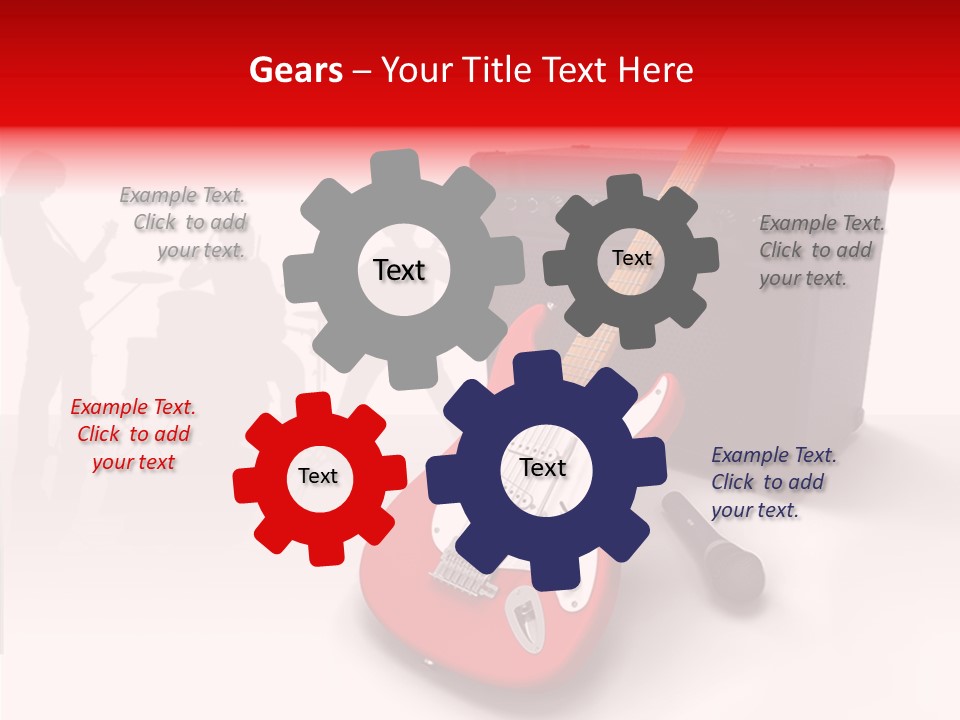 Gears – Your Title Text Here

Example Text. Click to add your text.

Text

Text

Example Text. Click to add your text.

Example Text. Click to add your text

Text

Text

Example Text. Click to add your text.